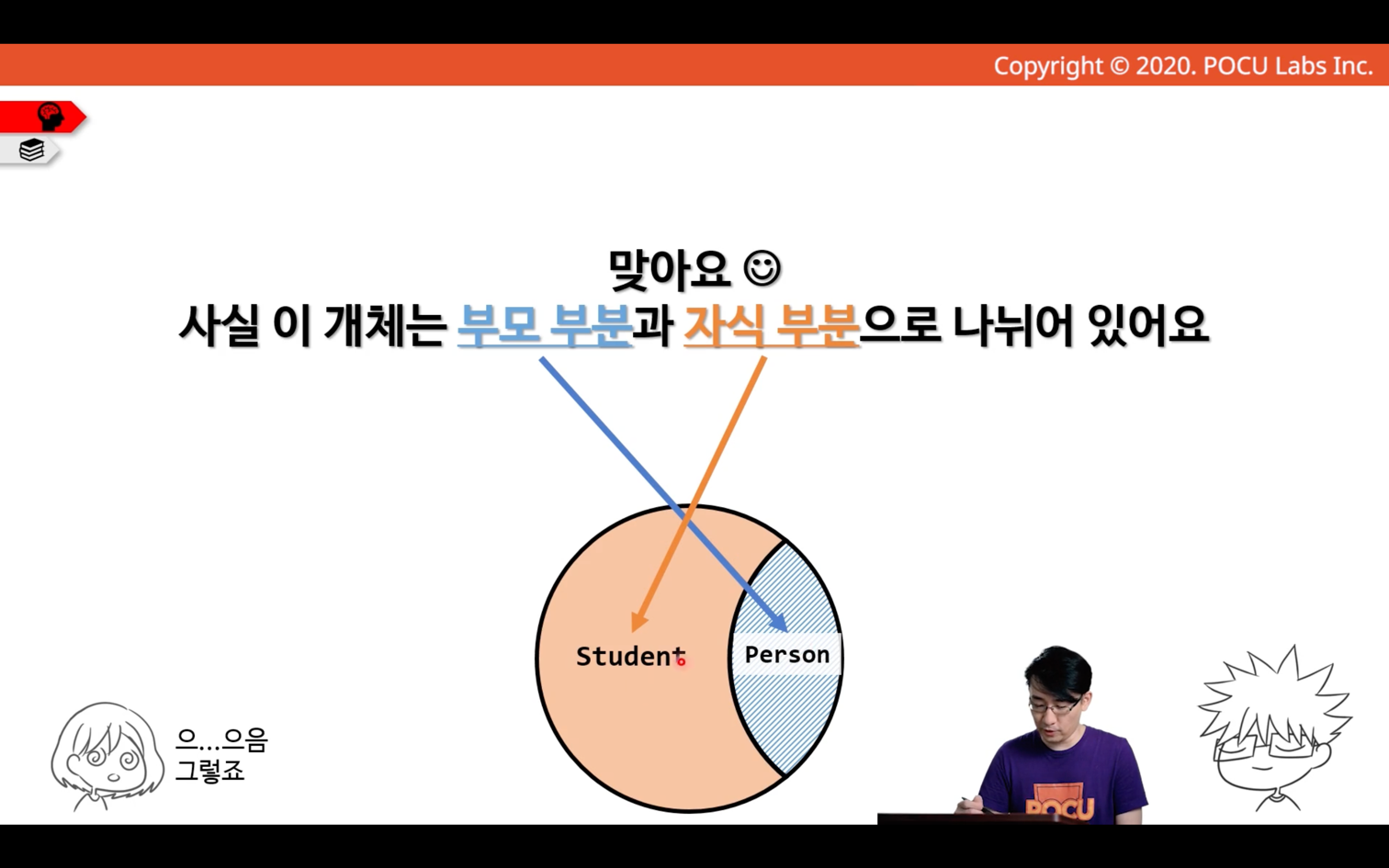 Copyright © 2020. POCU Labs Inc.

맞아요 ☺
사실 이 개체는 부모 부분과 자식 부분으로 나뉘어 있어요

Student

Person

으...으음
그렇죠

POCU